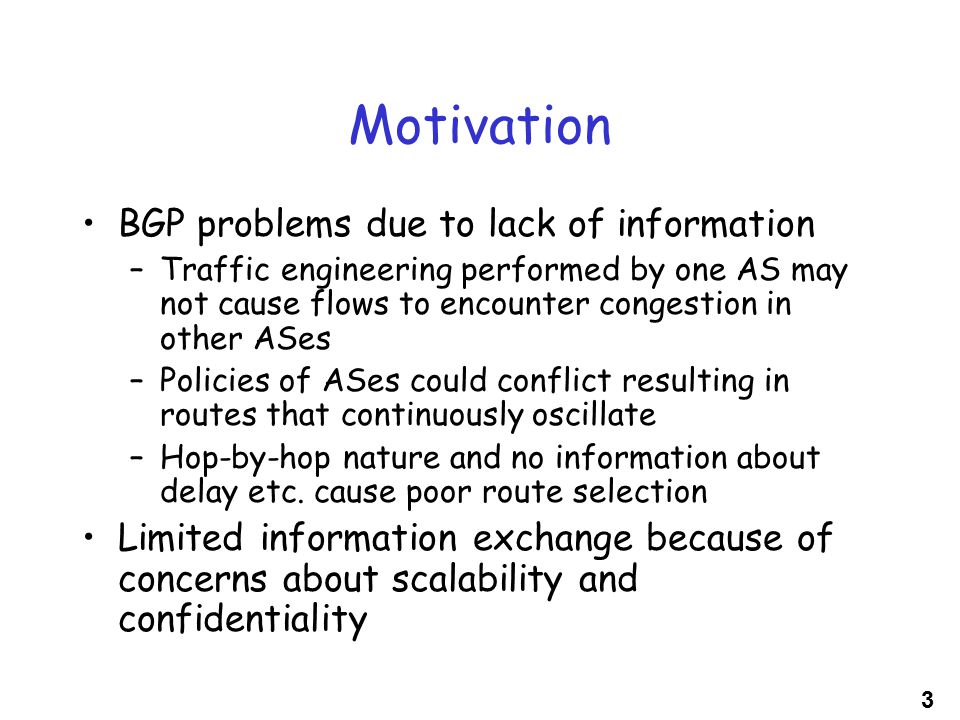 Motivation

• BGP problems due to lack of information
  – Traffic engineering performed by one AS may not cause flows to encounter congestion in other ASes
  – Policies of ASes could conflict resulting in routes that continuously oscillate
  – Hop-by-hop nature and no information about delay etc. cause poor route selection
• Limited information exchange because of concerns about scalability and confidentiality

3